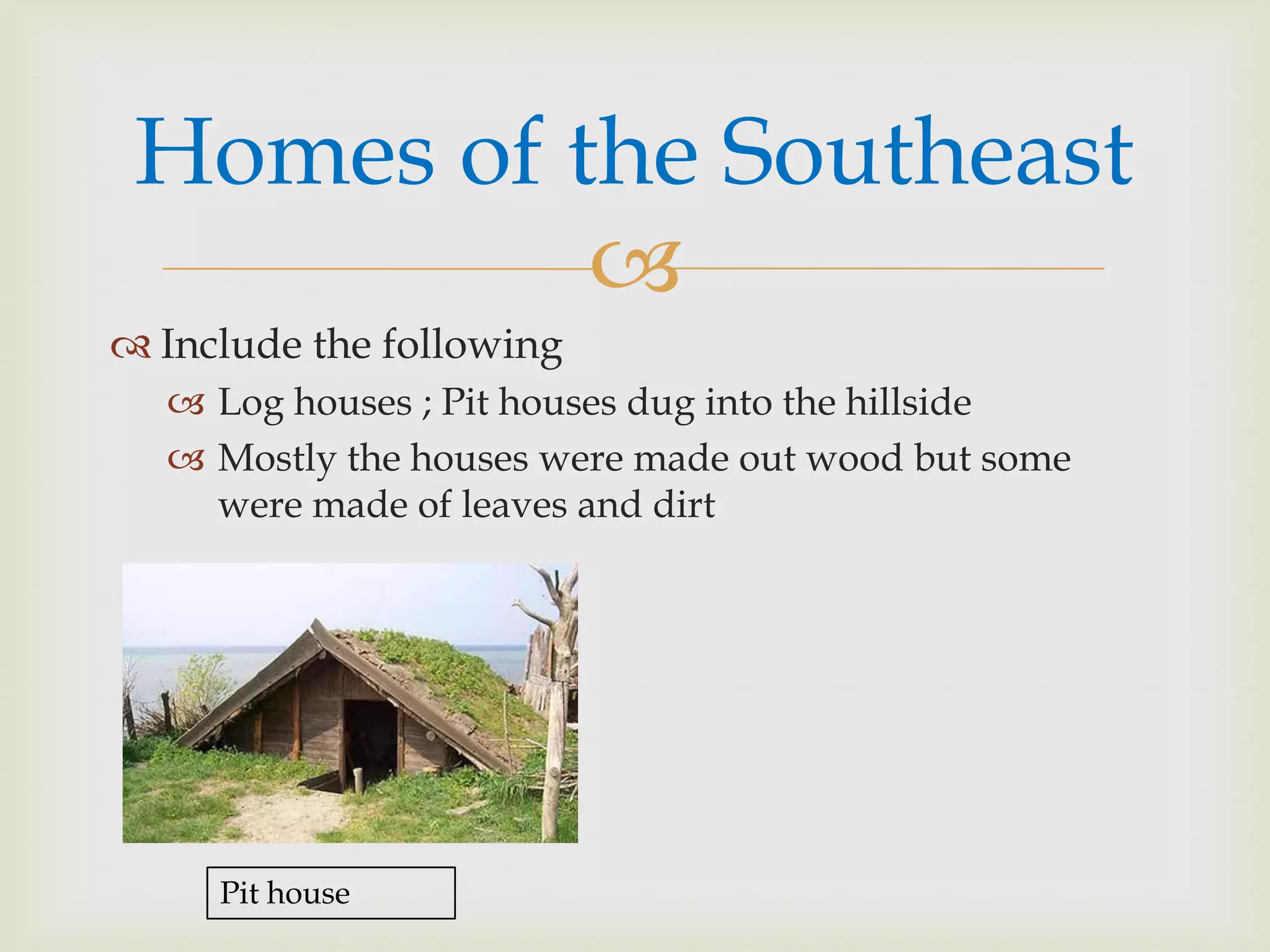 Homes of the Southeast

Include the following

Log houses ; Pit houses dug into the hillside

Mostly the houses were made out wood but some were made of leaves and dirt

Pit house